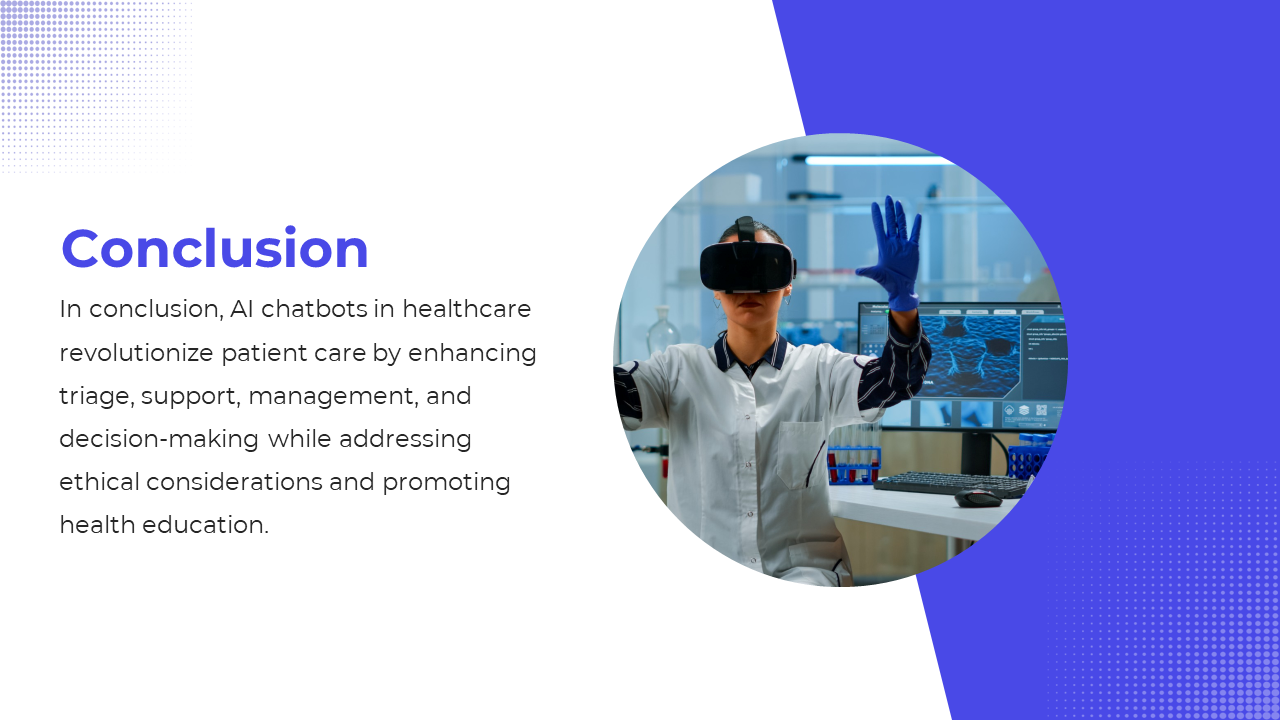 Conclusion

In conclusion, AI chatbots in healthcare revolutionize patient care by enhancing triage, support, management, and decision-making while addressing ethical considerations and promoting health education.